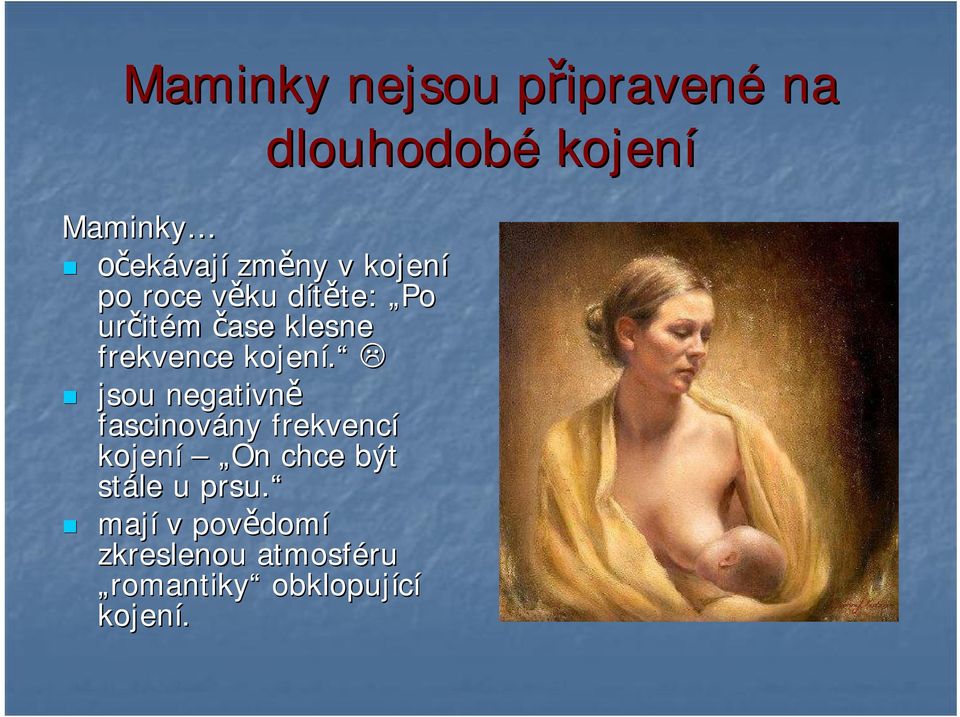 Maminky nejsou připravené na dlouhodobé kojení

Maminky…

- očekávají změny v kojení po roce věku dítěte: „Po určitém čase klesne frekvence kojení.“ ☹
- jsou negativně fascinovány frekvencí kojení – „On chce být stále u prsu.“
- mají v povědomí zkreslenou atmosféru „romantiky“ obklopující kojení.